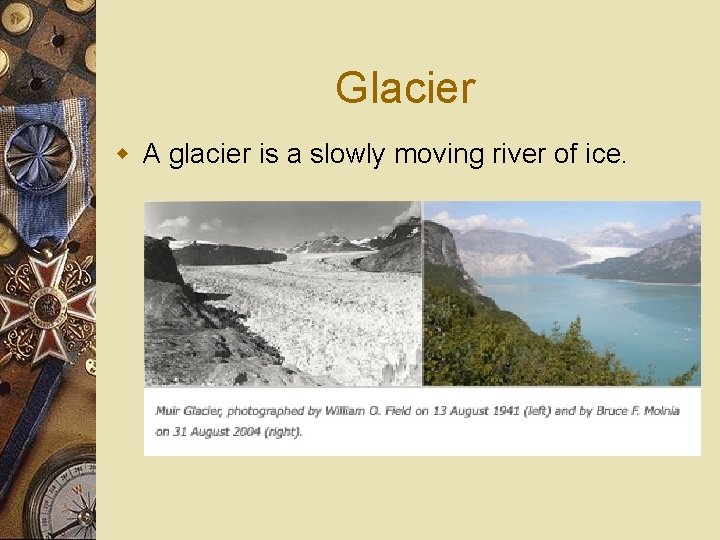 Glacier

A glacier is a slowly moving river of ice.

Muir Glacier, photographed by William O. Field on 13 August 1941 (left) and by Bruce F. Molnia on 31 August 2004 (right).